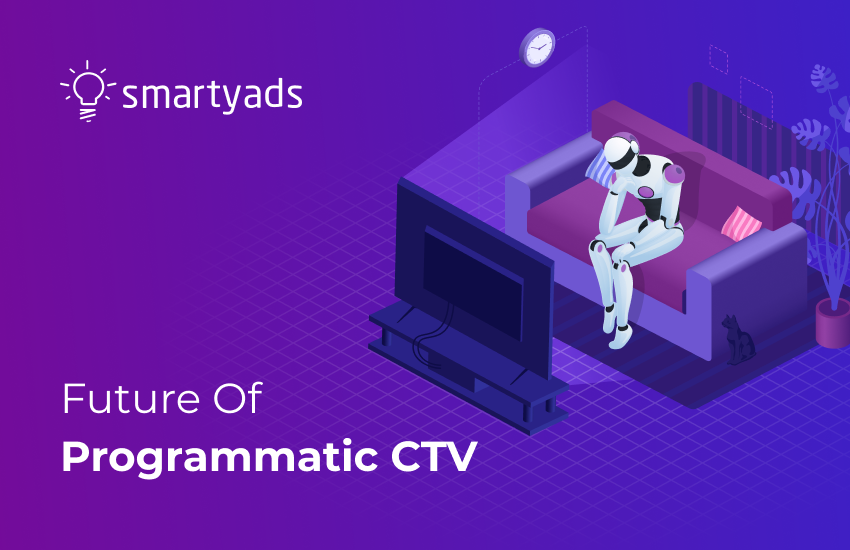 smartyads

Future Of
Programmatic CTV